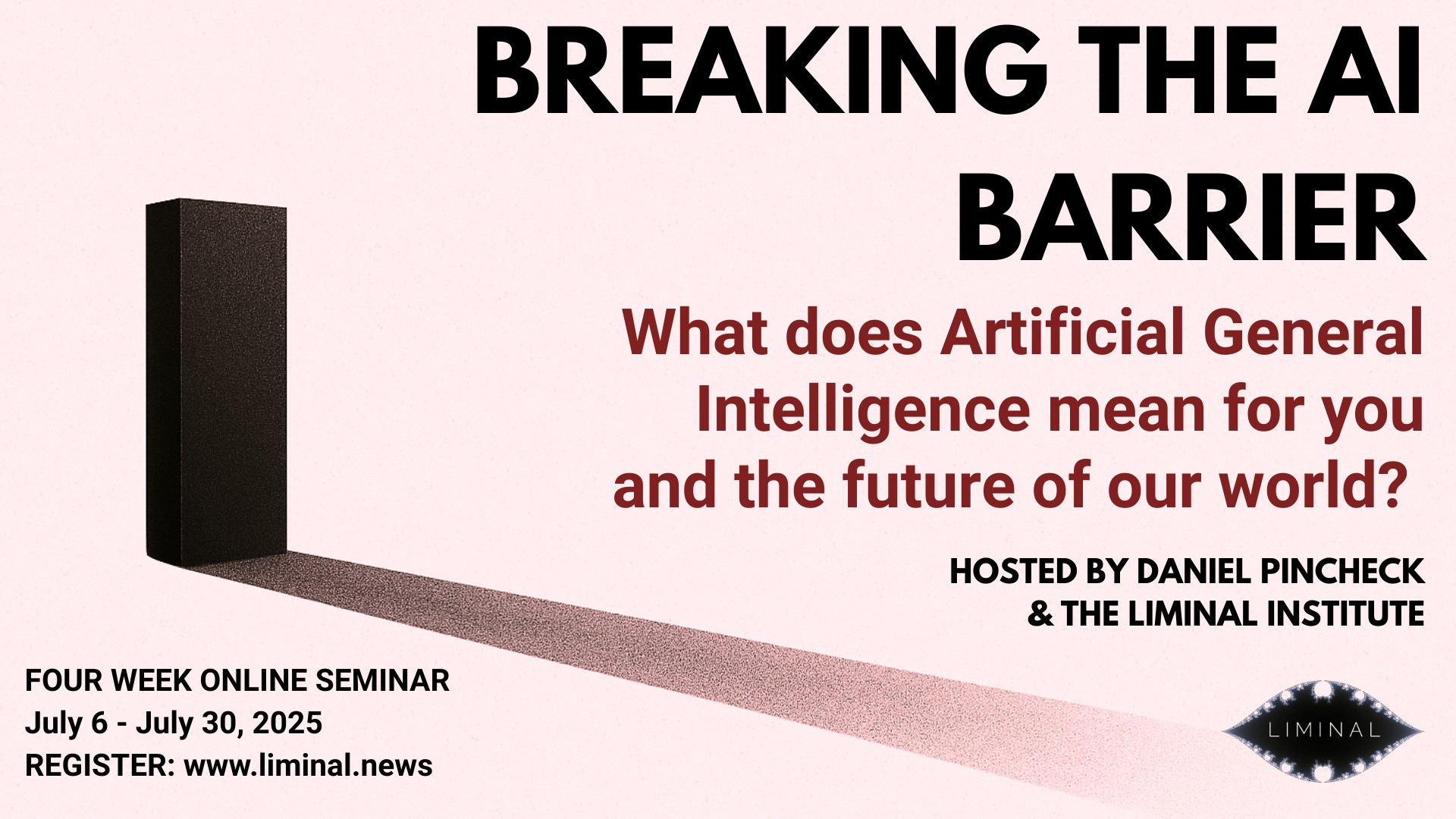 BREAKING THE AI BARRIER

What does Artificial General Intelligence mean for you and the future of our world?

HOSTED BY DANIEL PINCHECK & THE LIMINAL INSTITUTE

FOUR WEEK ONLINE SEMINAR
July 6 - July 30, 2025
REGISTER: www.liminal.news

LIMINAL